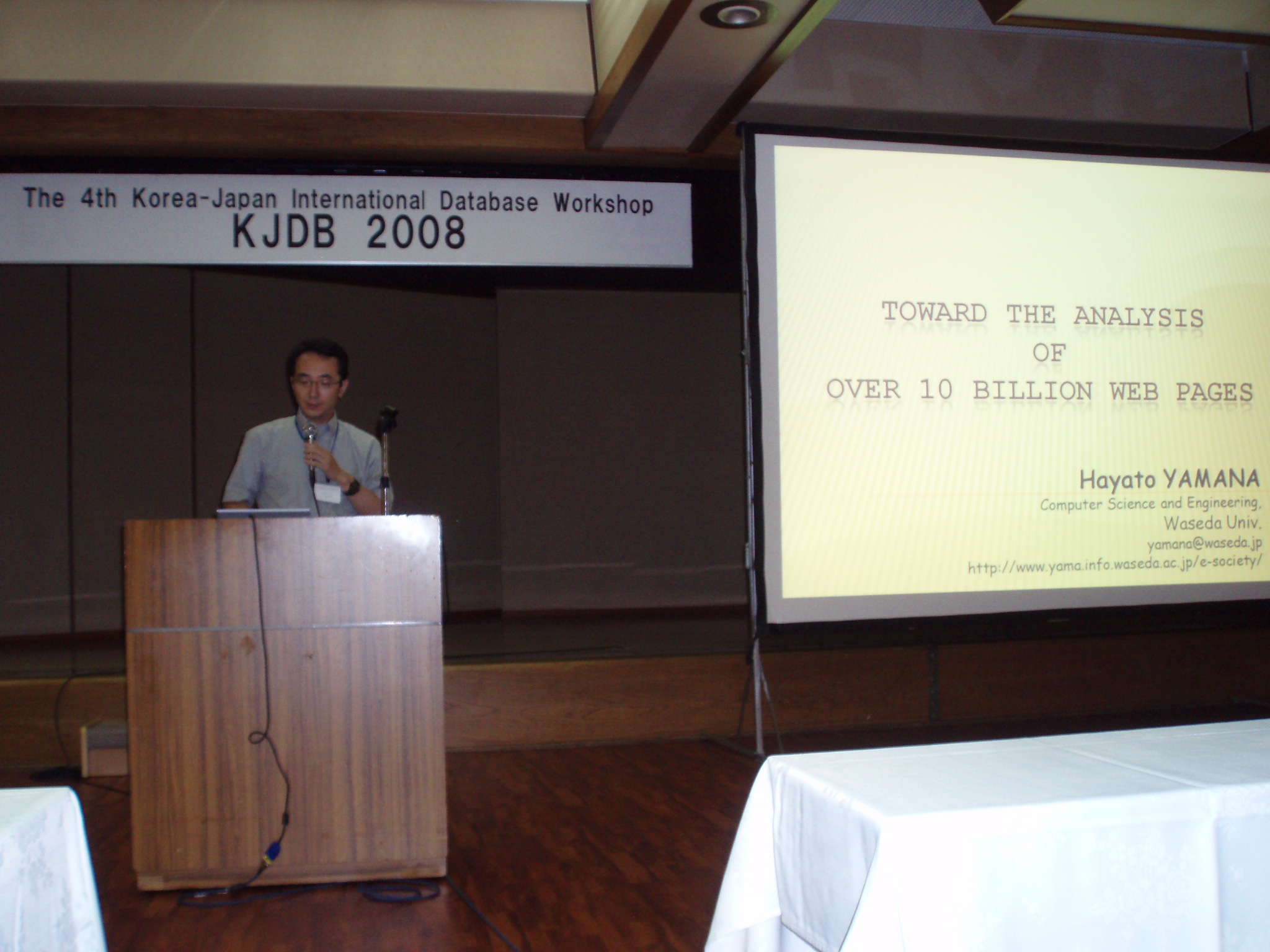 The 4th Korea-Japan International Database Workshop
KJDB 2008

TOWARD THE ANALYSIS
OF
OVER 10 BILLION WEB PAGES

Hayato YAMANA
Computer Science and Engineering,
Waseda Univ.
yamana@waseda.jp
http://www.yama.info.waseda.ac.jp/e-society/